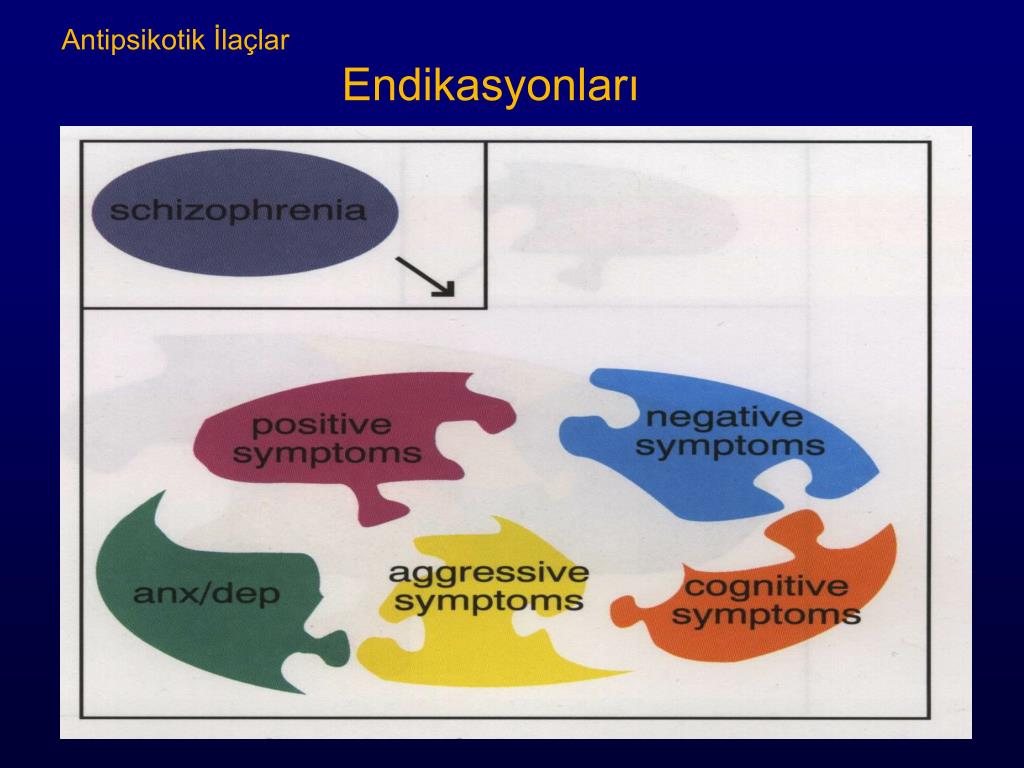 Antipsikotik İlaçlar

Endikasyonları

schizophrenia

positive symptoms

negative symptoms

anx/dep

aggressive symptoms

cognitive symptoms